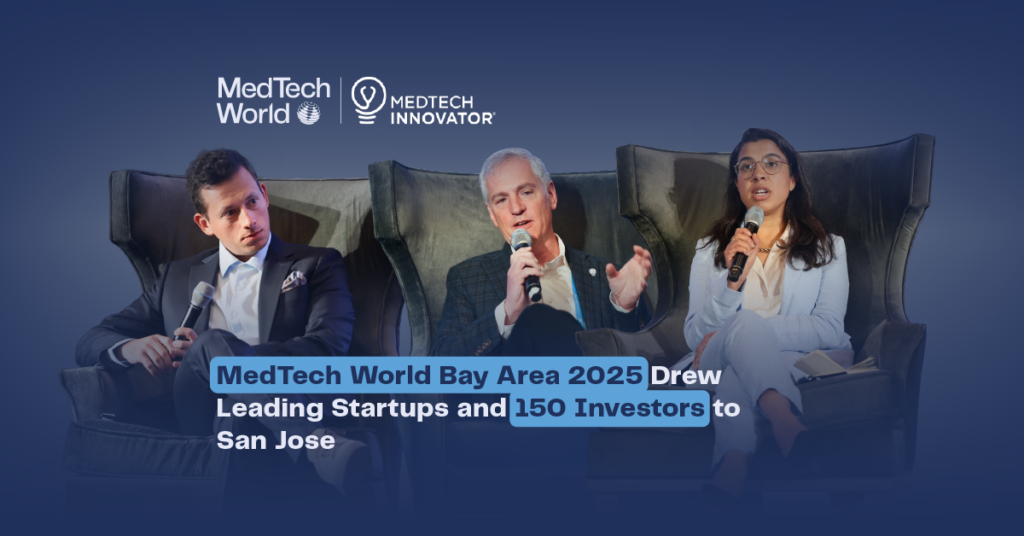 MedTech World

MEDTECH INNOVATOR

MedTech World Bay Area 2025 Drew Leading Startups and 150 Investors to San Jose